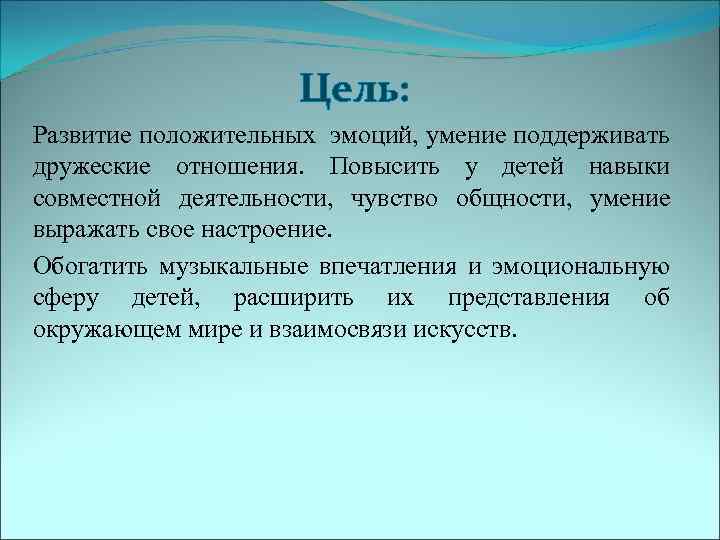 Цель:

Развитие положительных эмоций, умение поддерживать дружеские отношения. Повысить у детей навыки совместной деятельности, чувство общности, умение выражать свое настроение.

Обогатить музыкальные впечатления и эмоциональную сферу детей, расширить их представления об окружающем мире и взаимосвязи искусств.